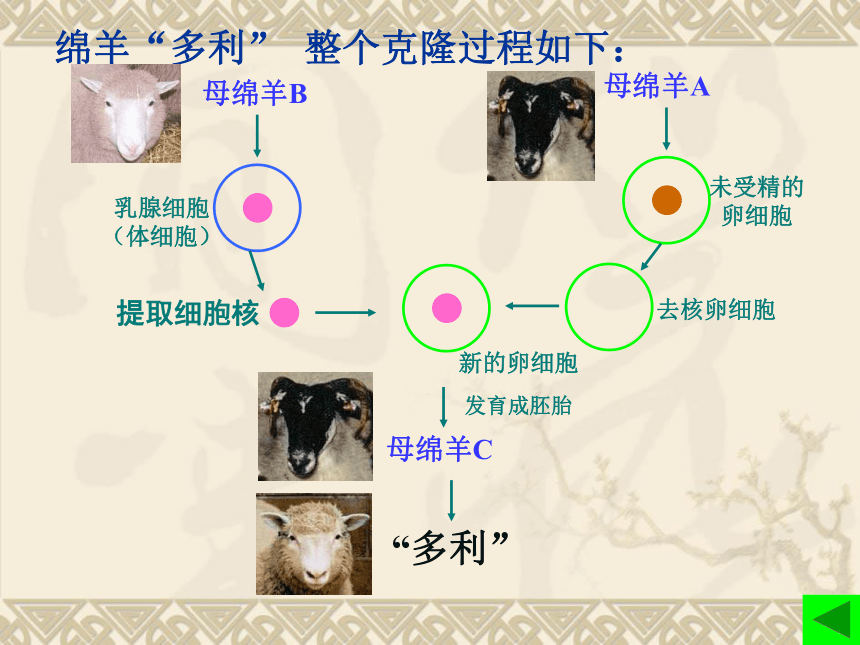 绵羊“多利” 整个克隆过程如下：

母绵羊B

母绵羊A

乳腺细胞（体细胞）

未受精的卵细胞

提取细胞核

去核卵细胞

新的卵细胞

发育成胚胎

母绵羊C

“多利”